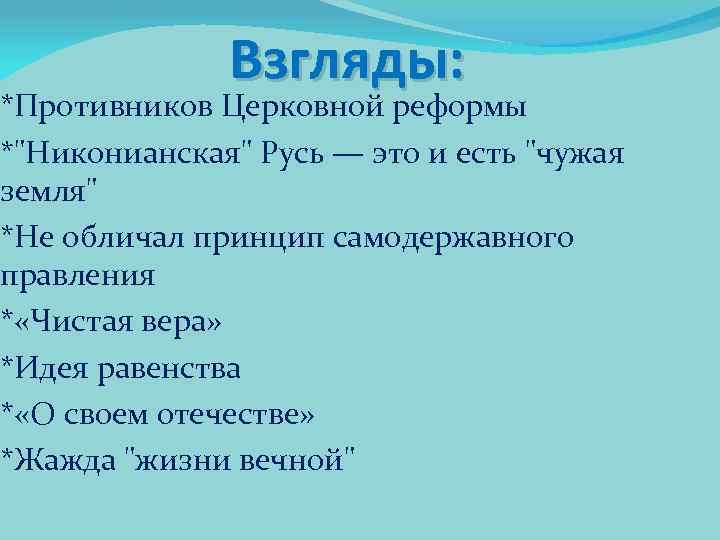 Взгляды:

*Противников Церковной реформы

*"Никонианская" Русь — это и есть "чужая земля"

*Не обличал принцип самодержавного правления

*«Чистая вера»

*Идея равенства

*«О своем отечестве»

*Жажда "жизни вечной"